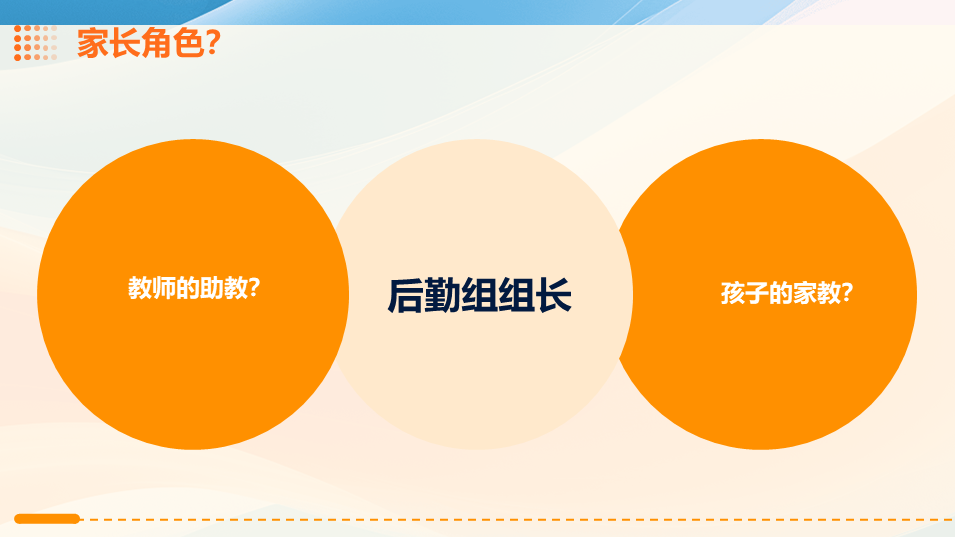 家长角色？

教师的助教？

后勤组组长

孩子的家教？